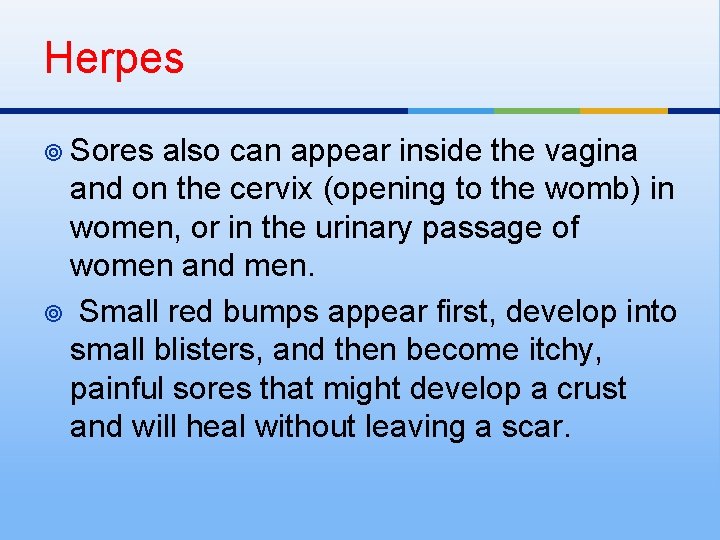 Herpes

Sores also can appear inside the vagina and on the cervix (opening to the womb) in women, or in the urinary passage of women and men.

Small red bumps appear first, develop into small blisters, and then become itchy, painful sores that might develop a crust and will heal without leaving a scar.